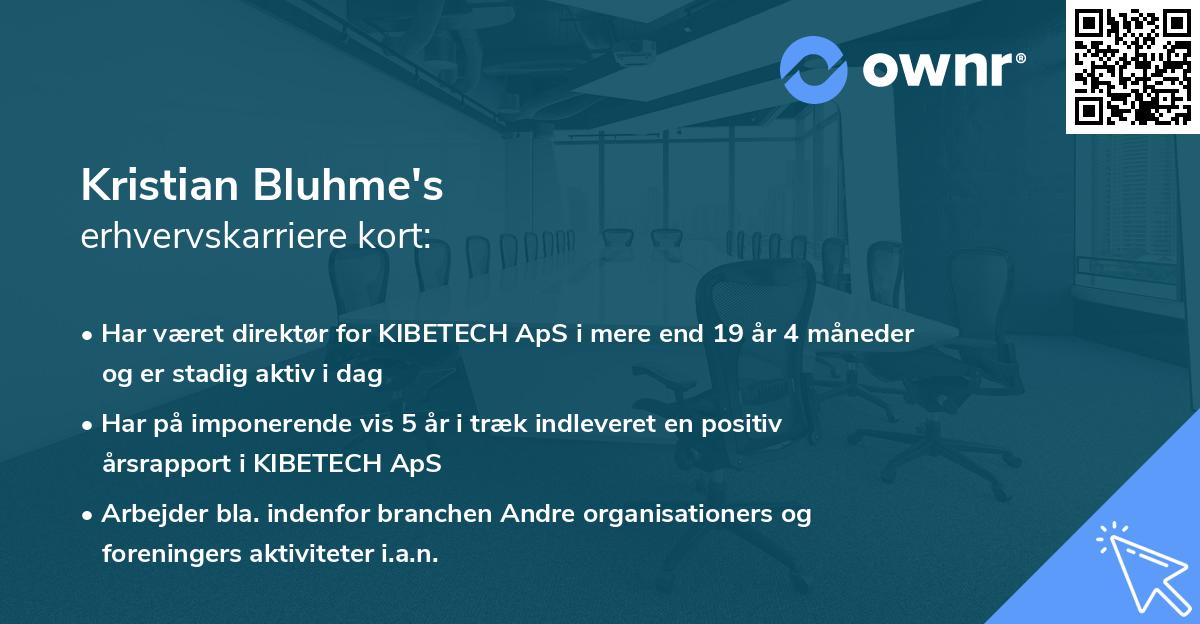 ownr®

Kristian Bluhme's
erhvervskarriere kort:

• Har været direktør for KIBETECH ApS i mere end 19 år 4 måneder og er stadig aktiv i dag

• Har på imponerende vis 5 år i træk indleveret en positiv årsrapport i KIBETECH ApS

• Arbejder bla. indenfor branchen Andre organisationers og foreningers aktiviteter i.a.n.